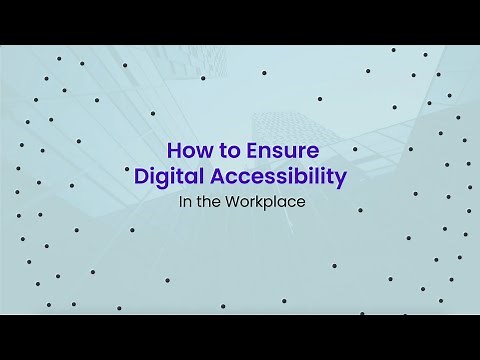 How to Ensure Digital Accessibility

In the Workplace